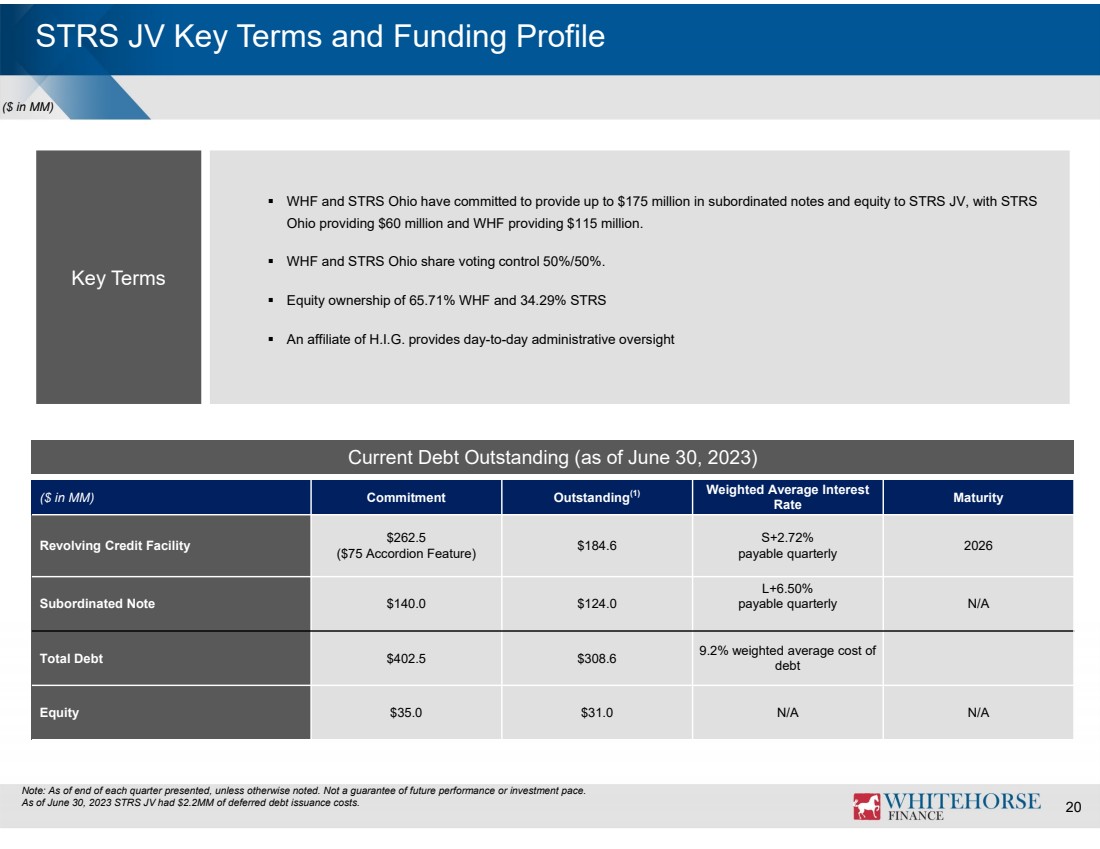 STRS JV Key Terms and Funding Profile

($ in MM)

Key Terms

▪ WHF and STRS Ohio have committed to provide up to $175 million in subordinated notes and equity to STRS JV, with STRS Ohio providing $60 million and WHF providing $115 million.

▪ WHF and STRS Ohio share voting control 50%/50%.

▪ Equity ownership of 65.71% WHF and 34.29% STRS

▪ An affiliate of H.I.G. provides day-to-day administrative oversight

Current Debt Outstanding (as of June 30, 2023)

| ($ in MM) | Commitment | Outstanding$^{(1)}$ | Weighted Average Interest Rate | Maturity |
|---|---|---|---|---|
| Revolving Credit Facility | $262.5 ($75 Accordion Feature) | $184.6 | S+2.72% payable quarterly | 2026 |
| Subordinated Note | $140.0 | $124.0 | L+6.50% payable quarterly | N/A |
| Total Debt | $402.5 | $308.6 | 9.2% weighted average cost of debt | |
| Equity | $35.0 | $31.0 | N/A | N/A |

Note: As of end of each quarter presented, unless otherwise noted. Not a guarantee of future performance or investment pace.
As of June 30, 2023 STRS JV had $2.2MM of deferred debt issuance costs.

WHITEHORSE FINANCE

20